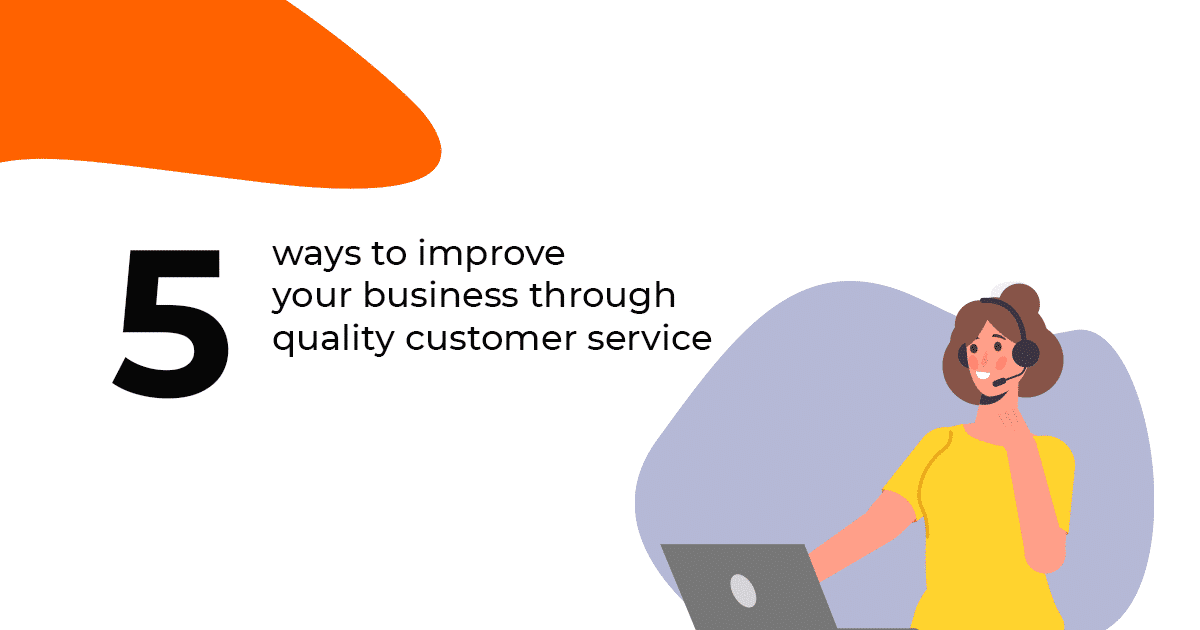 5

ways to improve
your business through
quality customer service